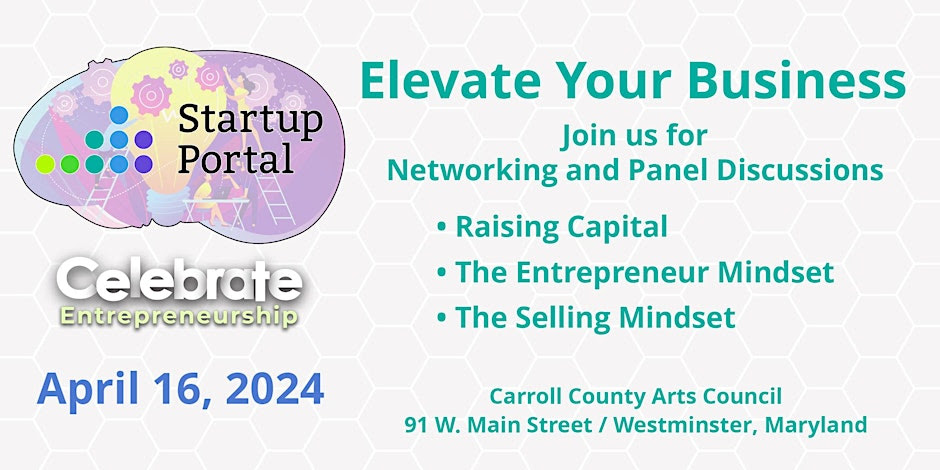 Startup Portal

Celebrate Entrepreneurship

April 16, 2024

Elevate Your Business

Join us for Networking and Panel Discussions

• Raising Capital
• The Entrepreneur Mindset
• The Selling Mindset

Carroll County Arts Council
91 W. Main Street / Westminster, Maryland